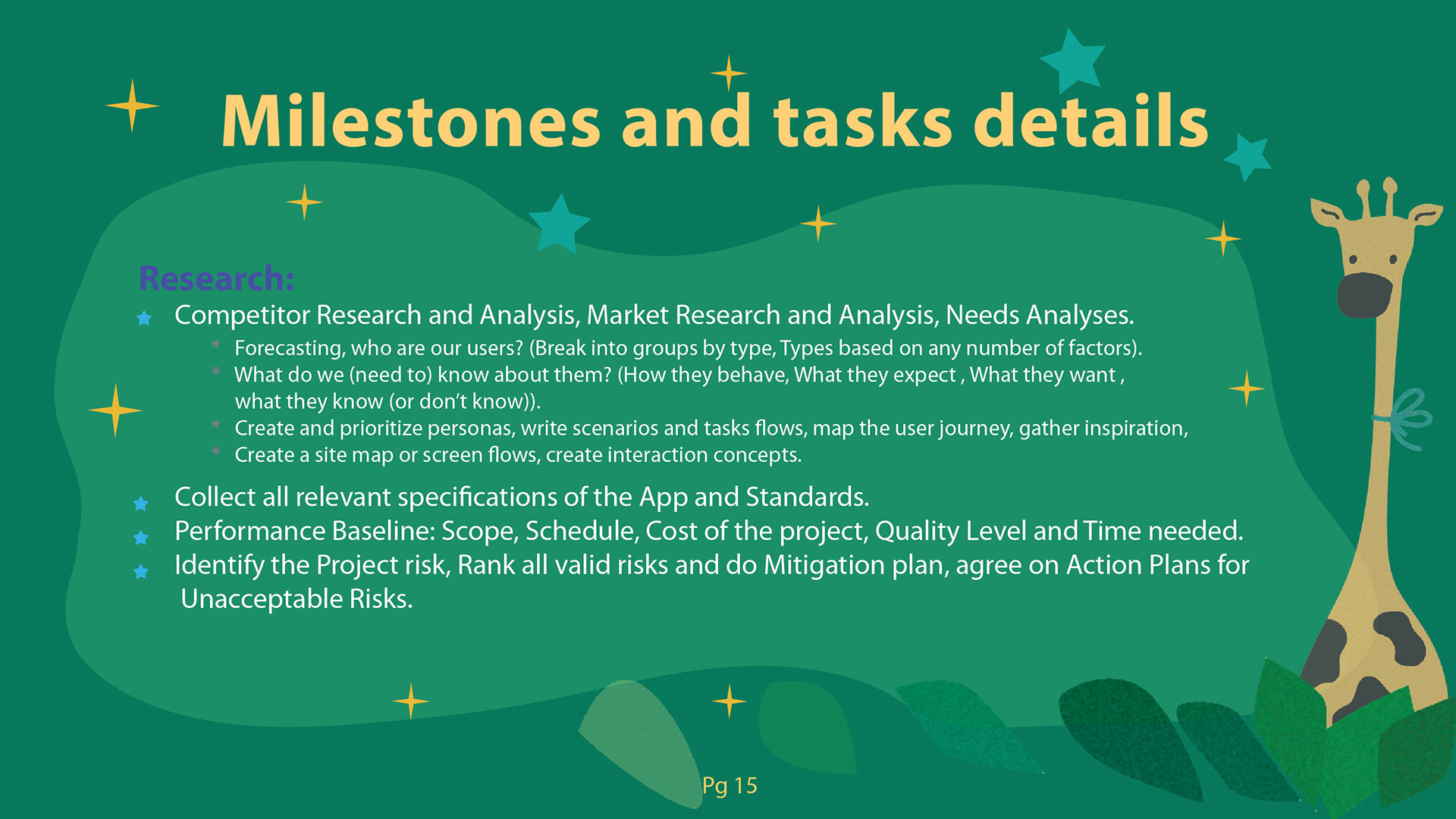 Milestones and tasks details

Research:

Competitor Research and Analysis, Market Research and Analysis, Needs Analyses.

* Forecasting, who are our users? (Break into groups by type, Types based on any number of factors).
* What do we (need to) know about them? (How they behave, What they expect , What they want , what they know (or don't know)).
* Create and prioritize personas, write scenarios and tasks flows, map the user journey, gather inspiration,
* Create a site map or screen flows, create interaction concepts.

Collect all relevant specifications of the App and Standards.

Performance Baseline: Scope, Schedule, Cost of the project, Quality Level and Time needed.

Identify the Project risk, Rank all valid risks and do Mitigation plan, agree on Action Plans for Unacceptable Risks.

Pg 15